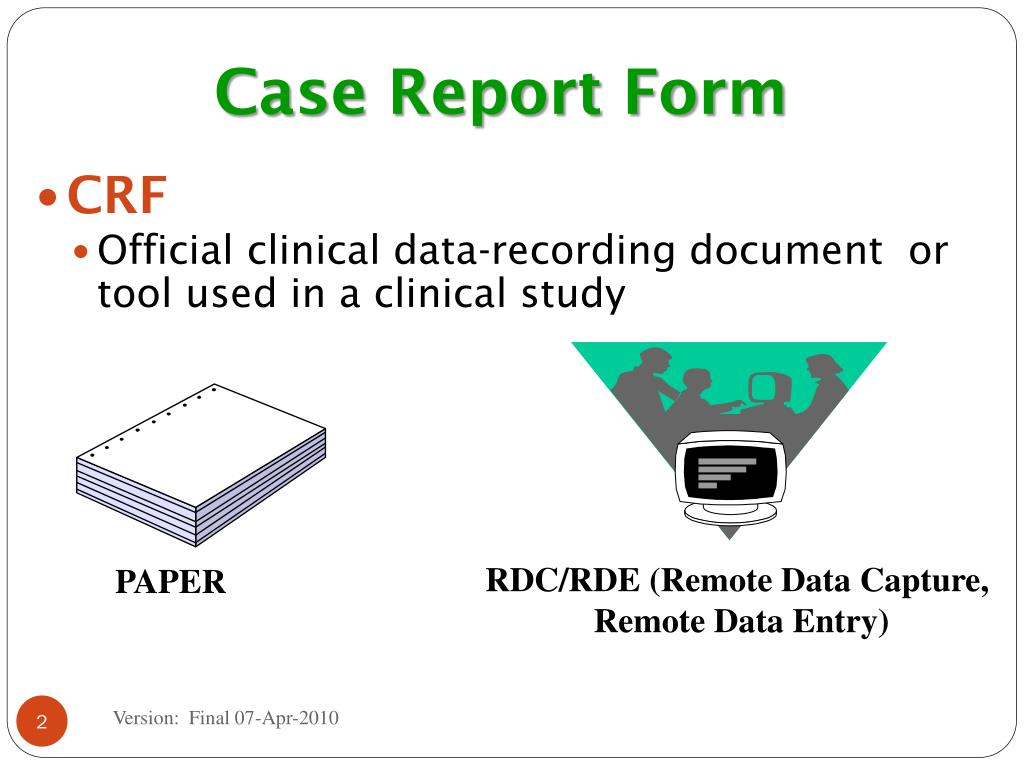 Case Report Form

CRF

Official clinical data-recording document or tool used in a clinical study

PAPER

RDC/RDE (Remote Data Capture, Remote Data Entry)

2

Version: Final 07-Apr-2010